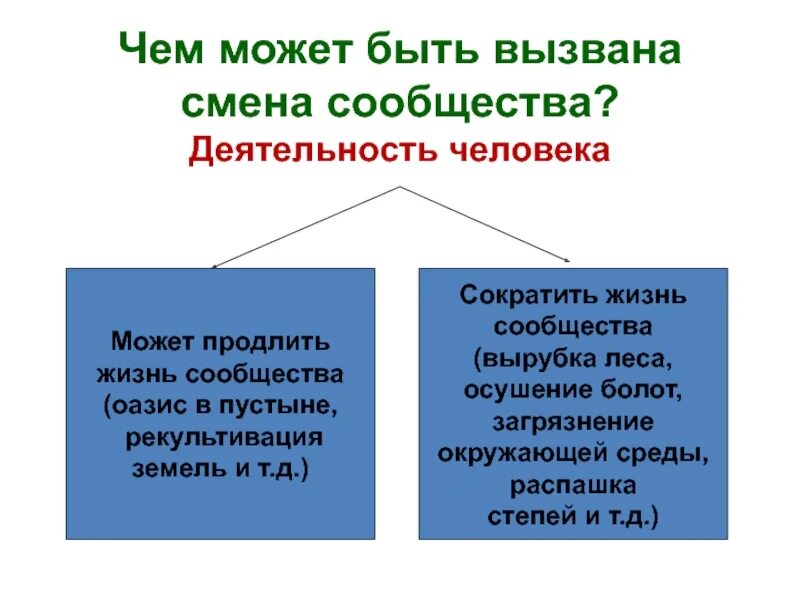 Чем может быть вызвана смена сообщества?

Деятельность человека

Может продлить жизнь сообщества (оазис в пустыне, рекультивация земель и т.д.)

Сократить жизнь сообщества (вырубка леса, осушение болот, загрязнение окружающей среды, распашка степей и т.д.)